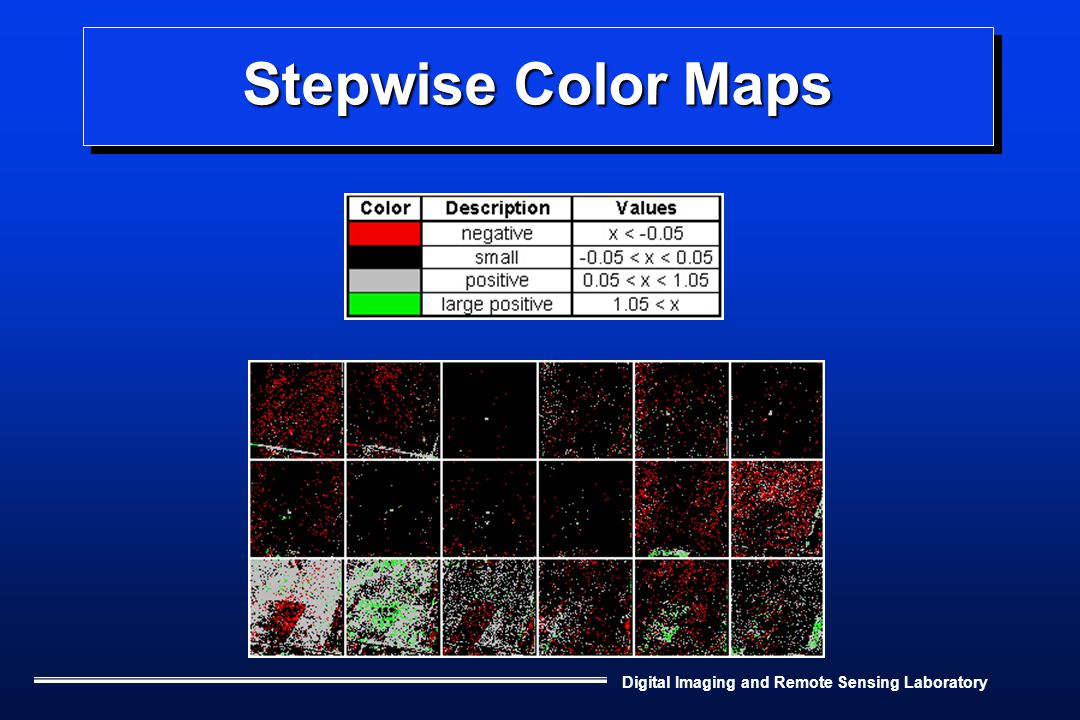 Stepwise Color Maps

| Color | Description | Values |
|---|---|---|
| | negative | x < -0.05 |
| | small | -0.05 < x < 0.05 |
| | positive | 0.05 < x < 1.05 |
| | large positive | 1.05 < x |

Digital Imaging and Remote Sensing Laboratory